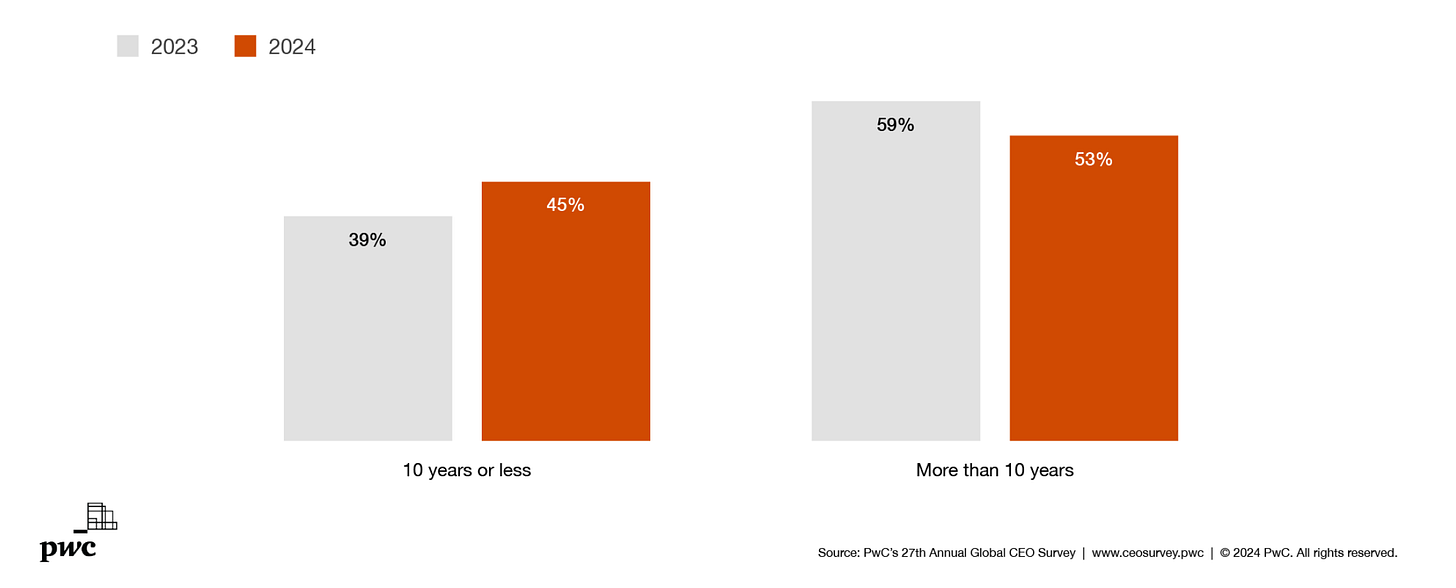 2023 2024

39%

45%

59%

53%

10 years or less

More than 10 years

pwc

Source: PwC's 27th Annual Global CEO Survey | www.ceosurvey.pwc | © 2024 PwC. All rights reserved.